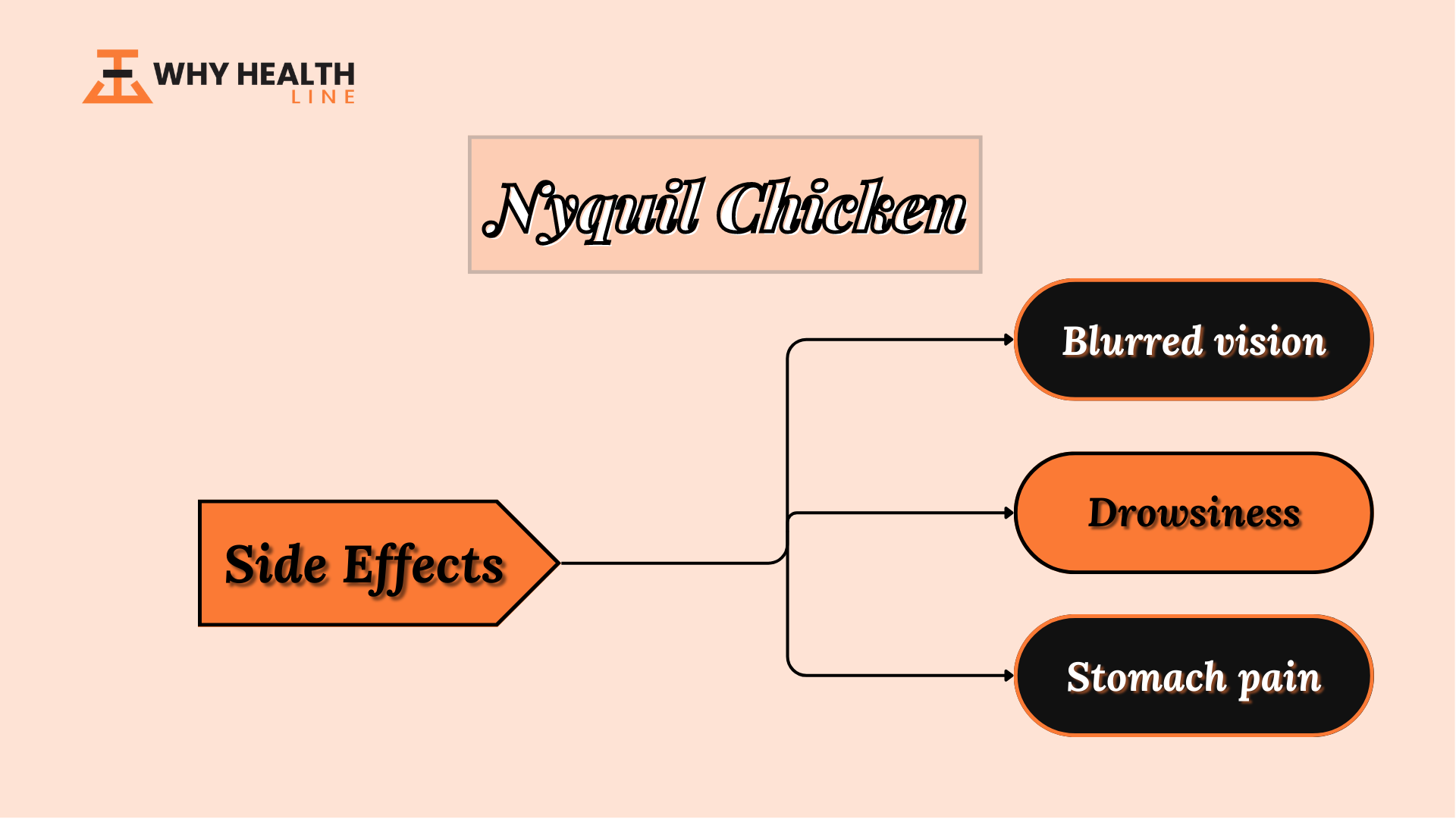 WHY HEALTH
LINE

Nyquil Chicken

Side Effects

Blurred vision

Drowsiness

Stomach pain